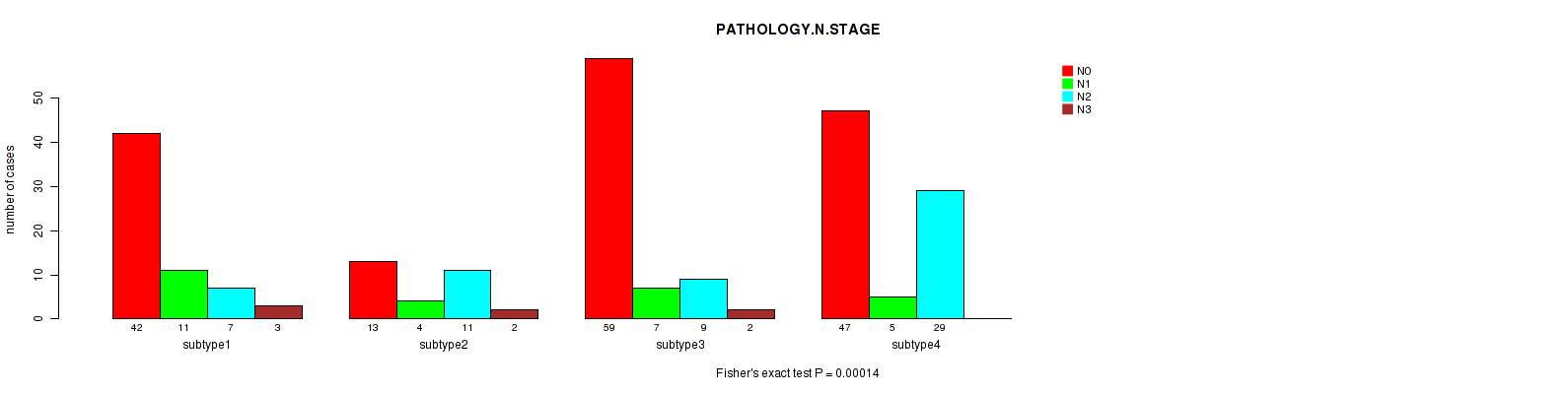 PATHOLOGY.N.STAGE

N0
N1
N2
N3

number of cases

0
10
20
30
40
50

42 11 7 3
subtype1

13 4 11 2
subtype2

59 7 9 2
subtype3

47 5 29
subtype4

Fisher's exact test P = 0.00014